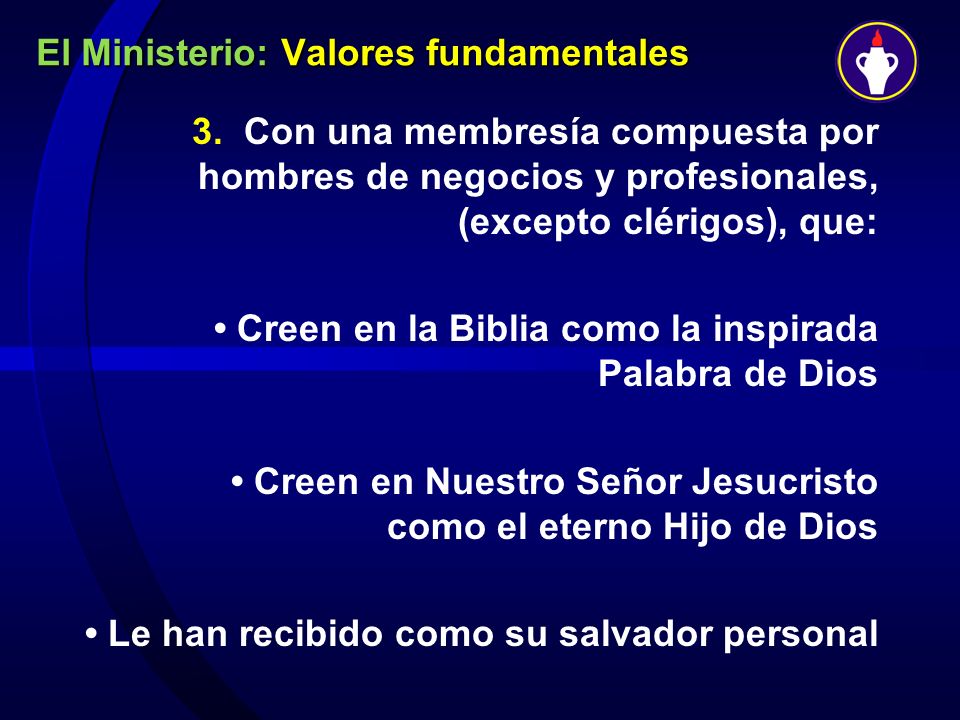 El Ministerio: Valores fundamentales

3. Con una membresía compuesta por hombres de negocios y profesionales, (excepto clérigos), que:

• Creen en la Biblia como la inspirada Palabra de Dios

• Creen en Nuestro Señor Jesucristo como el eterno Hijo de Dios

• Le han recibido como su salvador personal